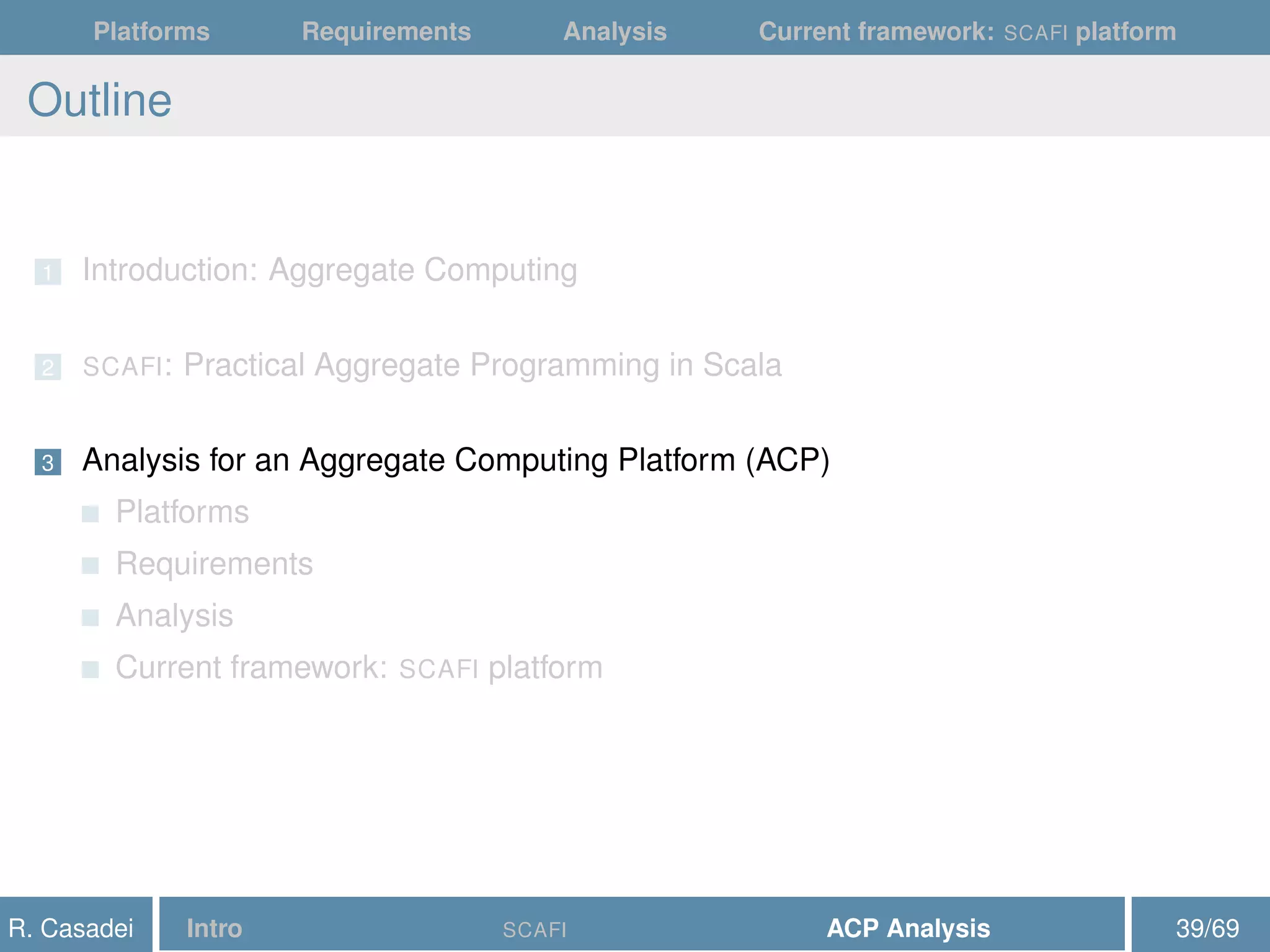 Platforms Requirements Analysis Current framework: SCAFI platform

Outline

1 Introduction: Aggregate Computing

2 SCAFI: Practical Aggregate Programming in Scala

3 Analysis for an Aggregate Computing Platform (ACP)

Platforms

Requirements

Analysis

Current framework: SCAFI platform

R. Casadei Intro SCAFI ACP Analysis 39/69